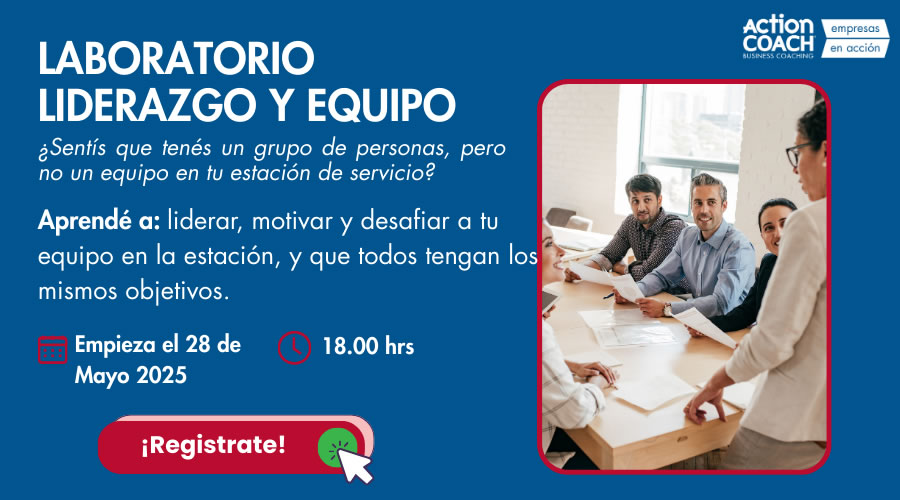 ACTION COACH
BUSINESS COACHING
empresas en acción

LABORATORIO LIDERAZGO Y EQUIPO

¿Sentís que tenés un grupo de personas, pero no un equipo en tu estación de servicio?

Aprendé a: liderar, motivar y desafiar a tu equipo en la estación, y que todos tengan los mismos objetivos.

Empieza el 28 de Mayo 2025

18.00 hrs

¡Registrate!